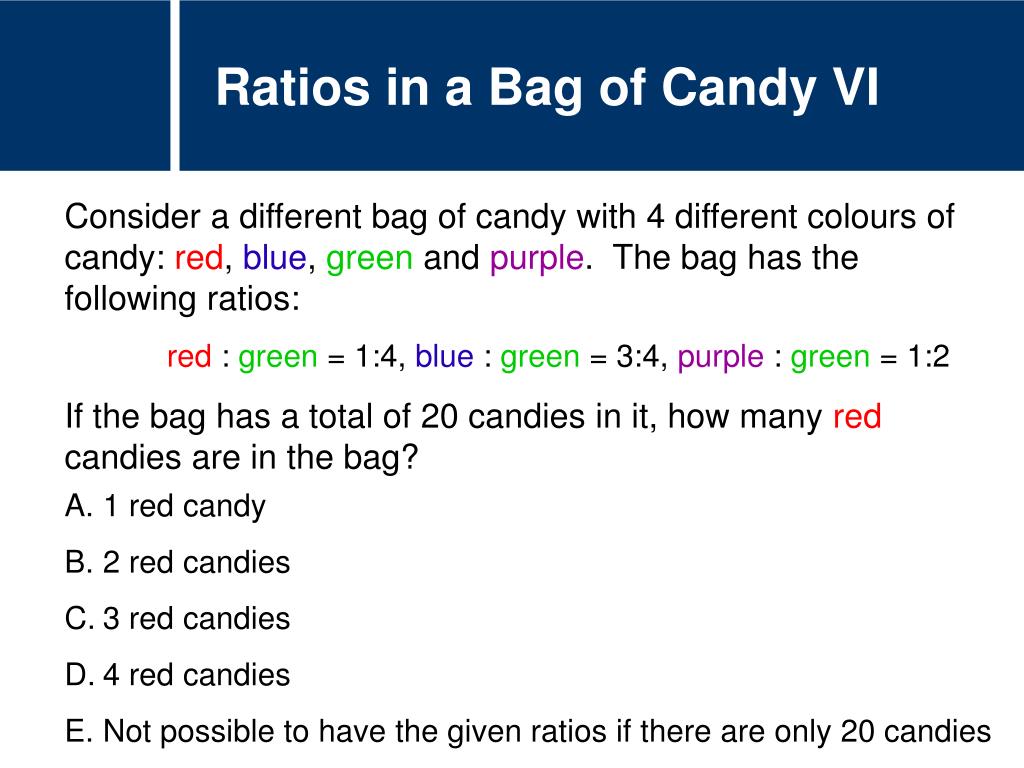 Ratios in a Bag of Candy VI

Consider a different bag of candy with 4 different colours of candy: red, blue, green and purple. The bag has the following ratios:

red : green = 1:4, blue : green = 3:4, purple : green = 1:2

If the bag has a total of 20 candies in it, how many red candies are in the bag?

A. 1 red candy

B. 2 red candies

C. 3 red candies

D. 4 red candies

E. Not possible to have the given ratios if there are only 20 candies